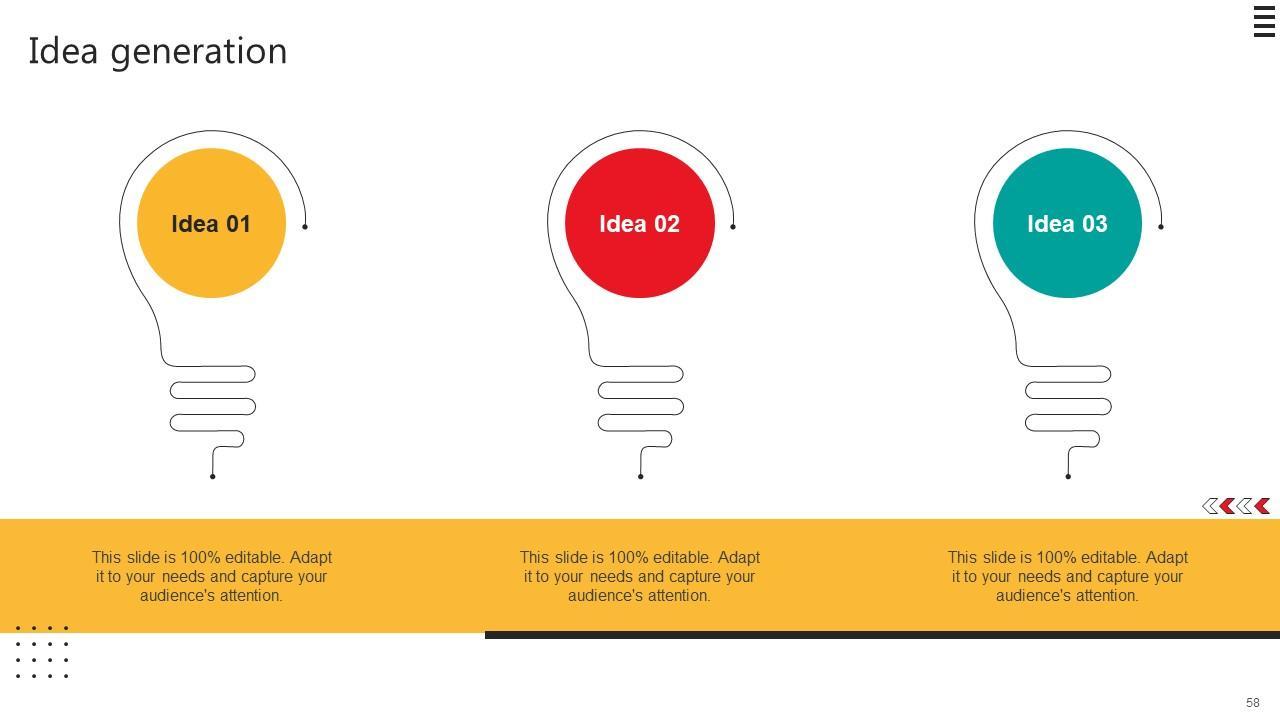 Idea generation

Idea 01

Idea 02

Idea 03

This slide is 100% editable. Adapt it to your needs and capture your audience's attention.

This slide is 100% editable. Adapt it to your needs and capture your audience's attention.

This slide is 100% editable. Adapt it to your needs and capture your audience's attention.

58